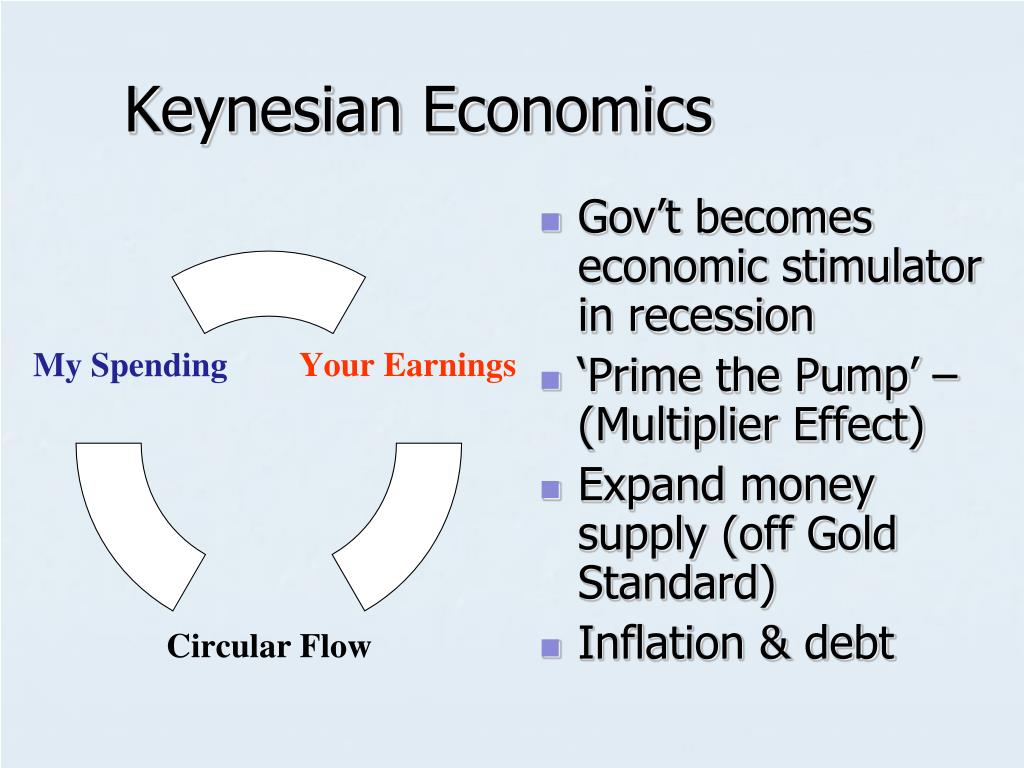 Keynesian Economics

My Spending

Your Earnings

Circular Flow

- Gov’t becomes economic stimulator in recession
- ‘Prime the Pump’ – (Multiplier Effect)
- Expand money supply (off Gold Standard)
- Inflation & debt